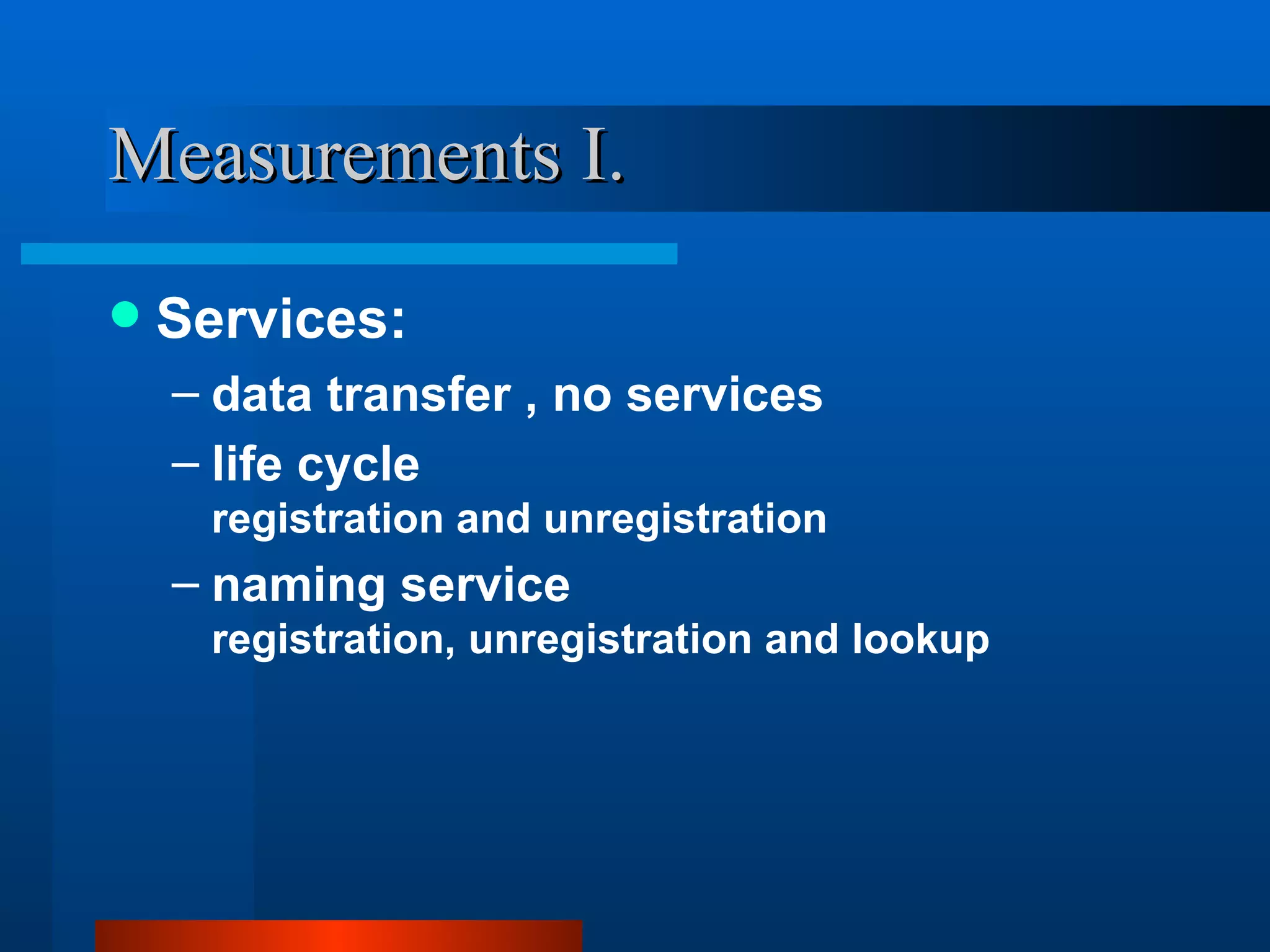 Measurements I.

• Services:

– data transfer , no services

– life cycle
registration and unregistration

– naming service
registration, unregistration and lookup